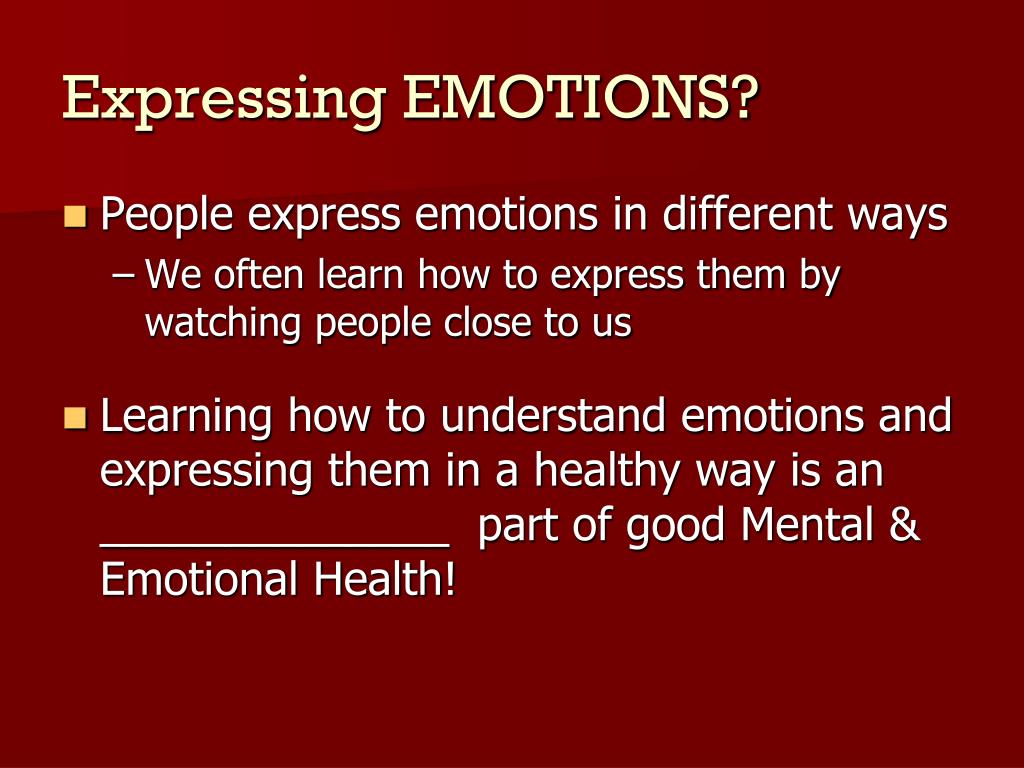 Expressing EMOTIONS?

People express emotions in different ways

– We often learn how to express them by watching people close to us

Learning how to understand emotions and expressing them in a healthy way is an ______________ part of good Mental & Emotional Health!